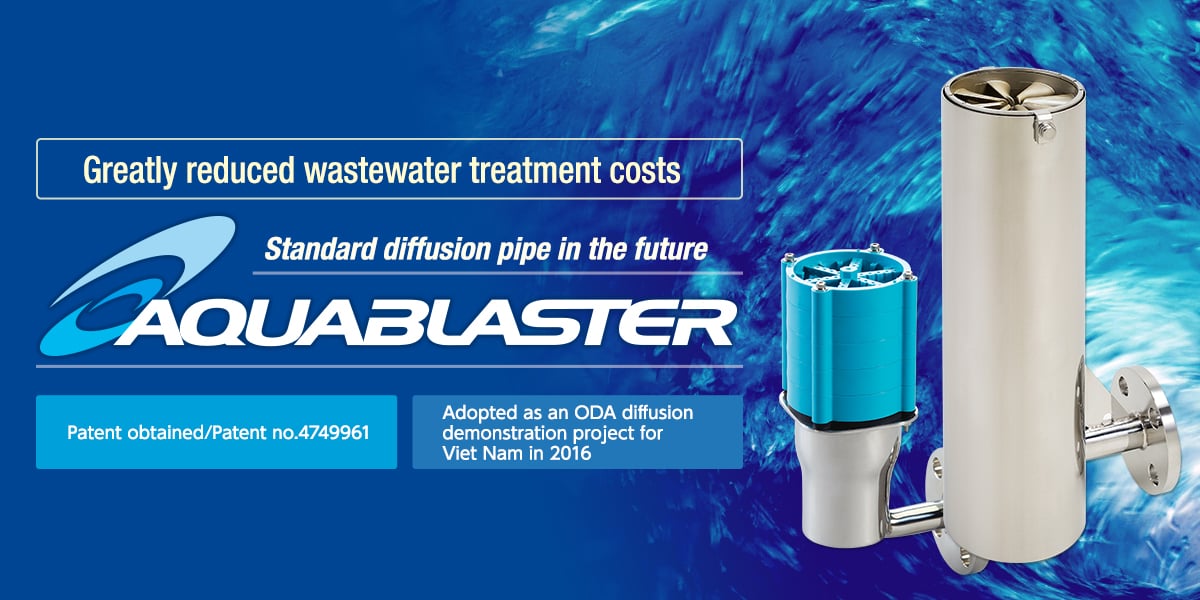 Greatly reduced wastewater treatment costs

Standard diffusion pipe in the future

AQUABLASTER

Patent obtained/Patent no.4749961

Adopted as an ODA diffusion demonstration project for Viet Nam in 2016